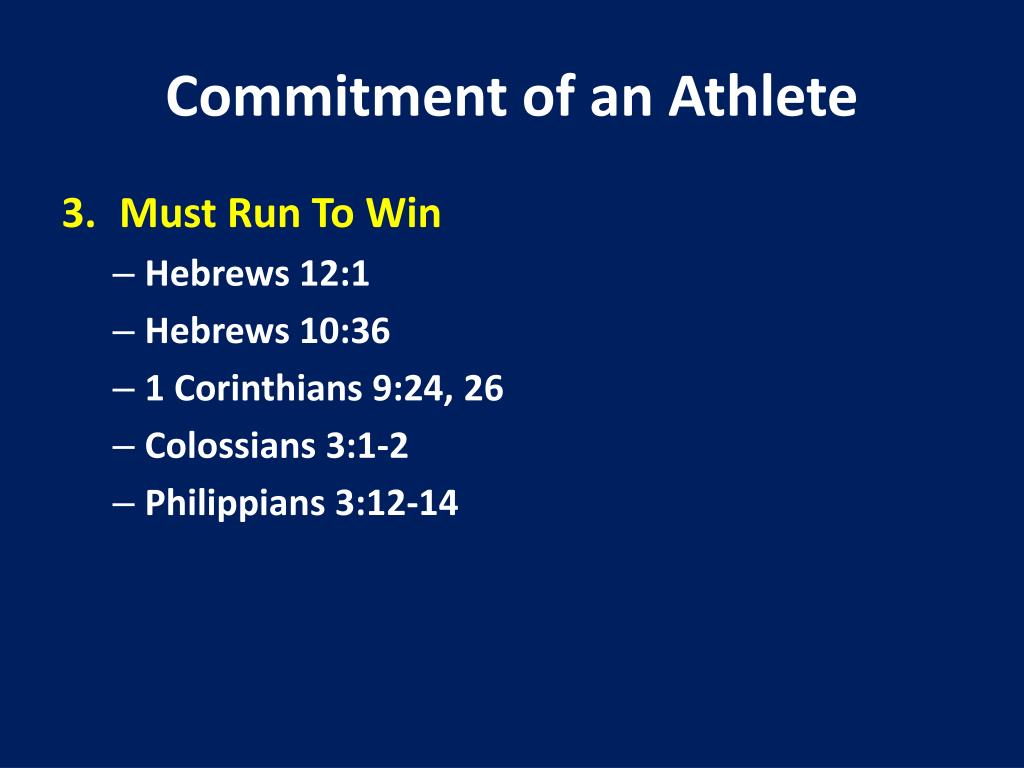 Commitment of an Athlete

3. Must Run To Win
– Hebrews 12:1
– Hebrews 10:36
– 1 Corinthians 9:24, 26
– Colossians 3:1-2
– Philippians 3:12-14